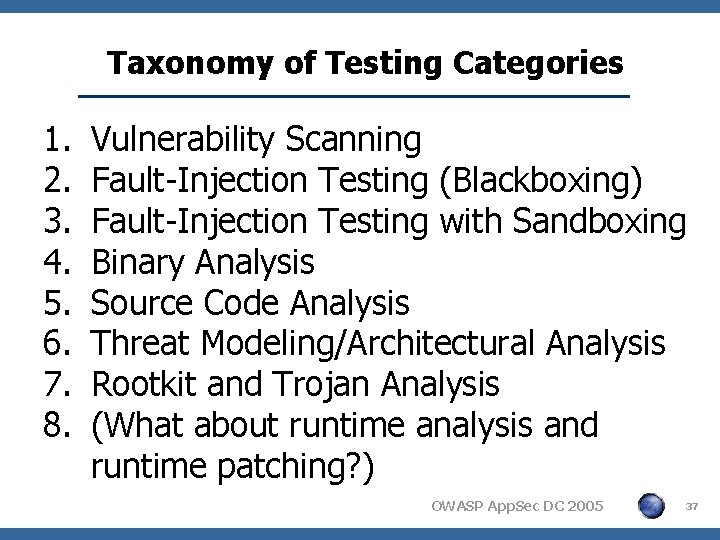 Taxonomy of Testing Categories

1. Vulnerability Scanning
2. Fault-Injection Testing (Blackboxing)
3. Fault-Injection Testing with Sandboxing
4. Binary Analysis
5. Source Code Analysis
6. Threat Modeling/Architectural Analysis
7. Rootkit and Trojan Analysis
8. (What about runtime analysis and runtime patching?)

OWASP AppSec DC 2005

37